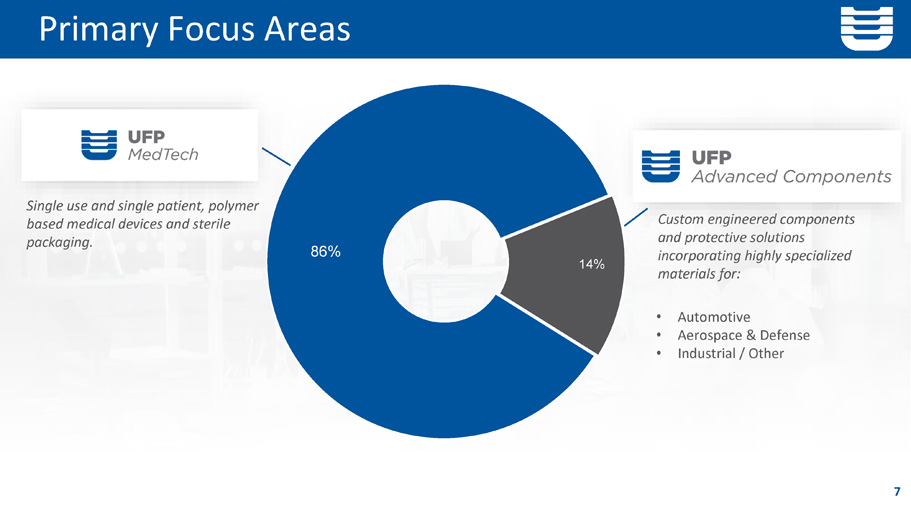 Primary Focus Areas

UFP
MedTech

Single use and single patient, polymer based medical devices and sterile packaging.

86%

14%

UFP
Advanced Components

Custom engineered components and protective solutions incorporating highly specialized materials for:

• Automotive
• Aerospace & Defense
• Industrial / Other

7